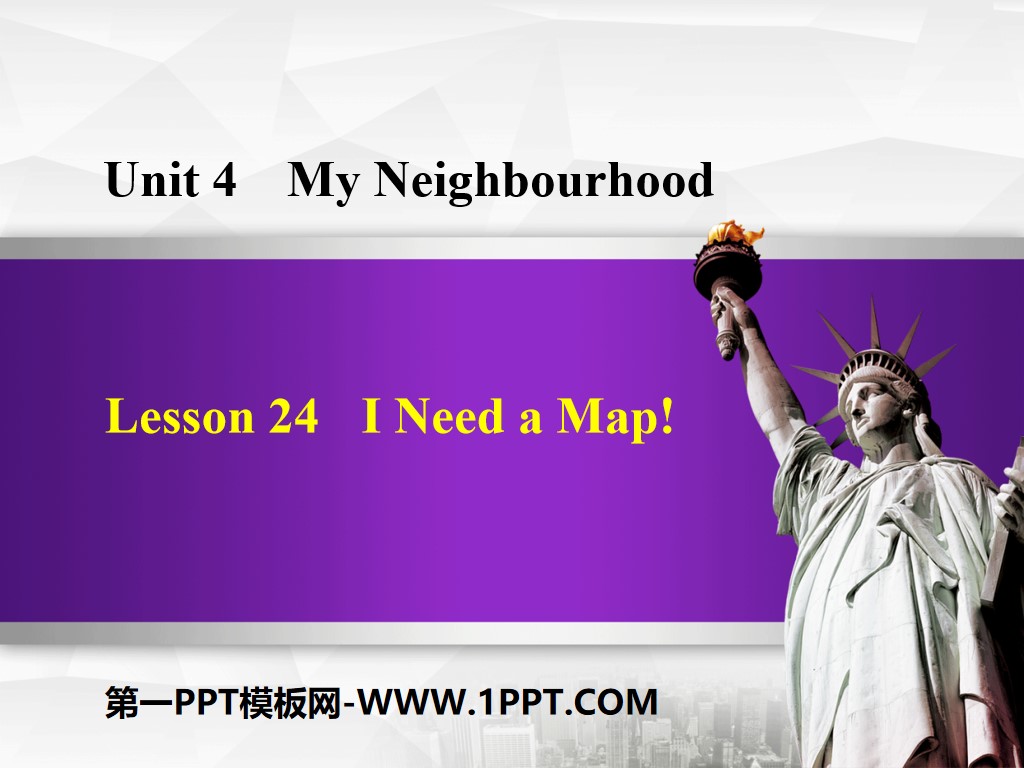 Unit 4 My Neighbourhood

Lesson 24 I Need a Map!

第一PPT模板网-WWW.1PPT.COM